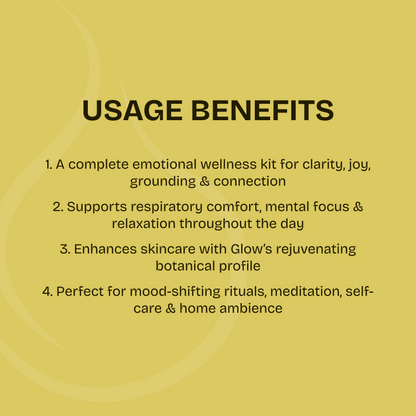 USAGE BENEFITS

1. A complete emotional wellness kit for clarity, joy, grounding & connection

2. Supports respiratory comfort, mental focus & relaxation throughout the day

3. Enhances skincare with Glow's rejuvenating botanical profile

4. Perfect for mood-shifting rituals, meditation, self-care & home ambience